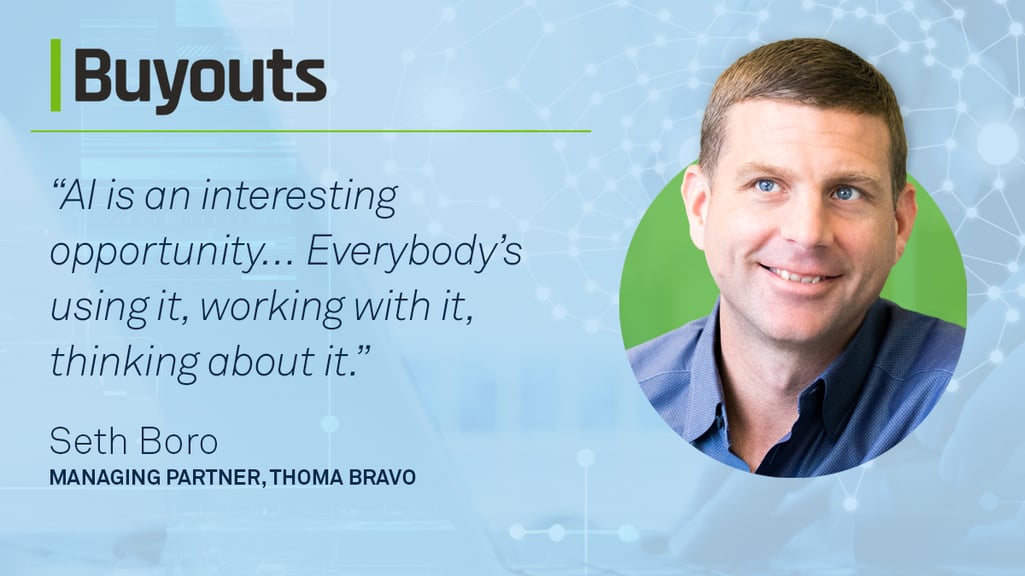 Buyouts

“AI is an interesting opportunity… Everybody’s using it, working with it, thinking about it.”

Seth Boro
MANAGING PARTNER, THOMA BRAVO